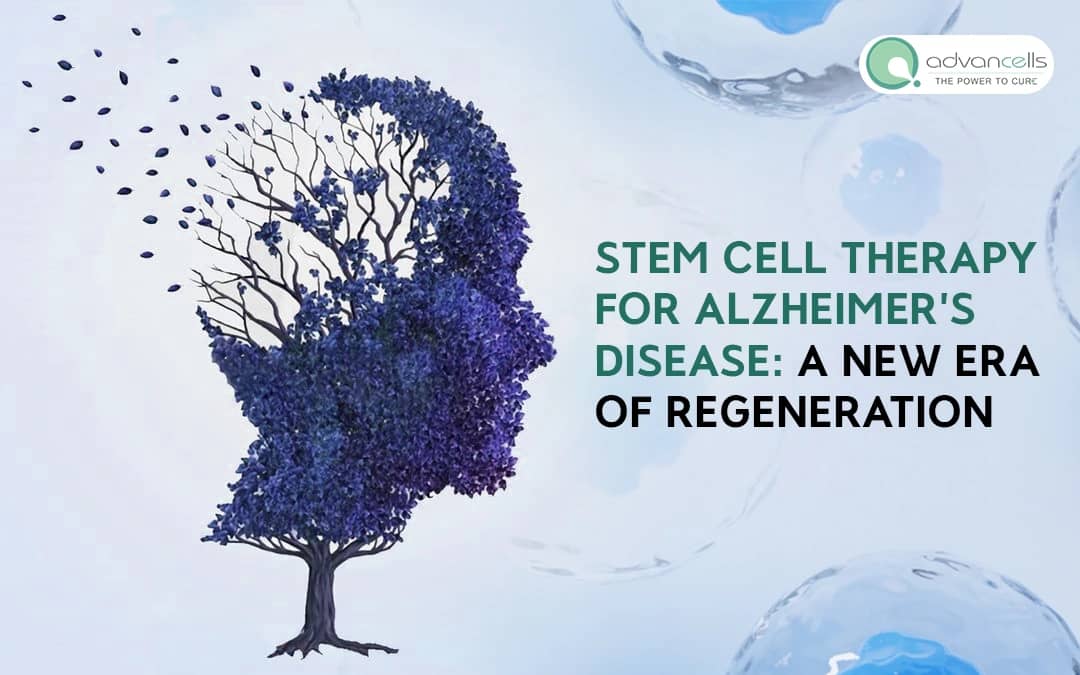 advancells
THE POWER TO CURE

STEM CELL THERAPY FOR ALZHEIMER'S DISEASE: A NEW ERA OF REGENERATION